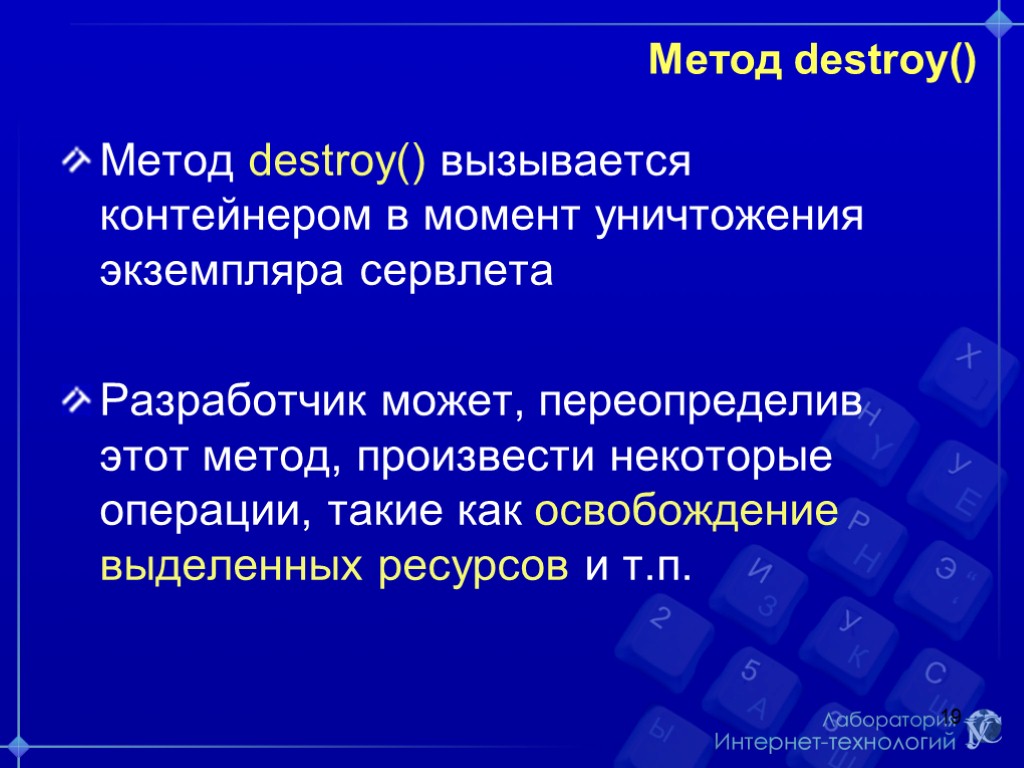 Метод destroy()

Метод destroy() вызывается контейнером в момент уничтожения экземпляра сервлета

Разработчик может, переопределив этот метод, произвести некоторые операции, такие как освобождение выделенных ресурсов и т.п.

19

Лаборатория Интернет-технологий